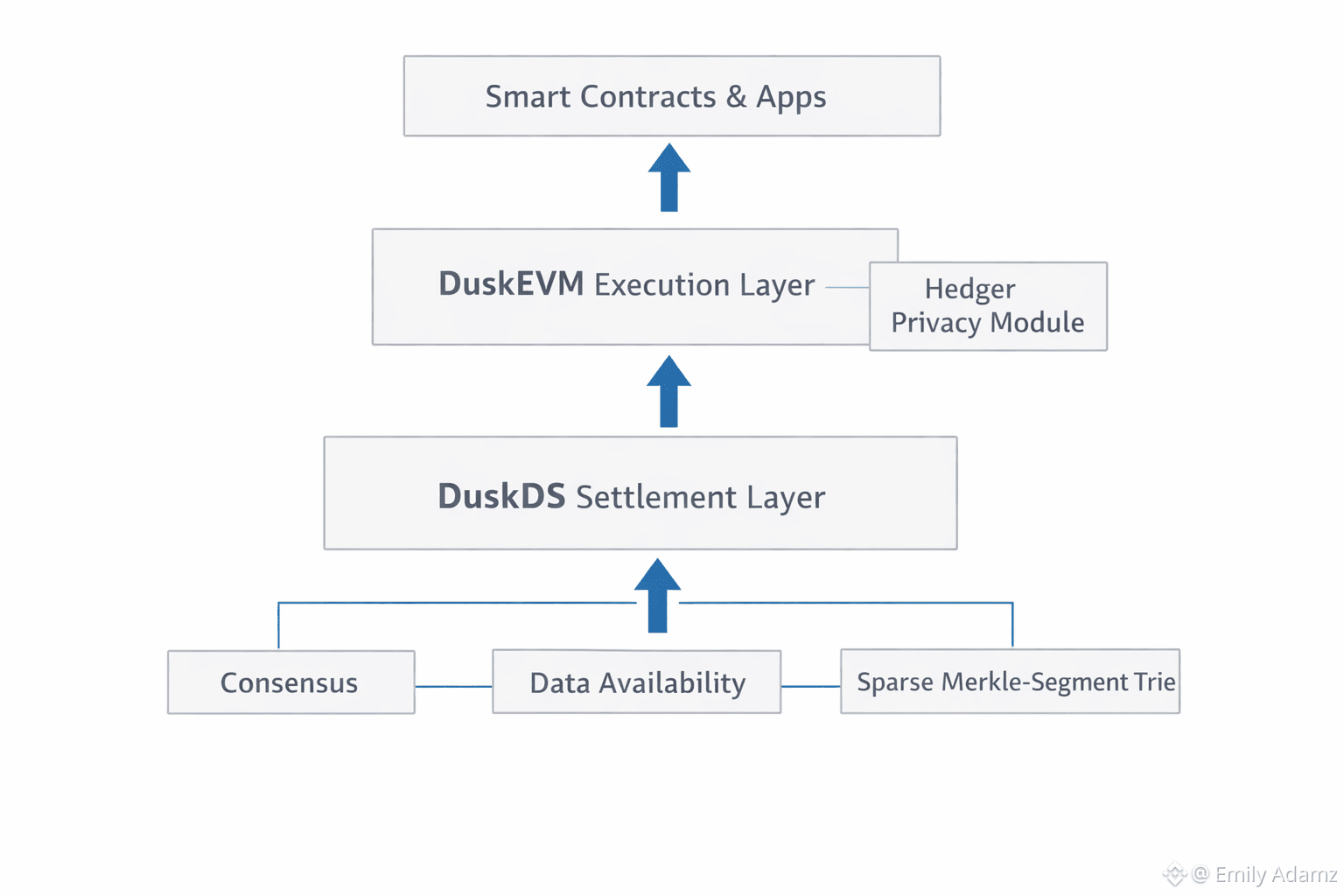 Smart Contracts & Apps

DuskEVM Execution Layer

Hedger Privacy Module

DuskDS Settlement Layer

Consensus

Data Availability

Sparse Merkle-Segment Trie

@ Emily Adamz